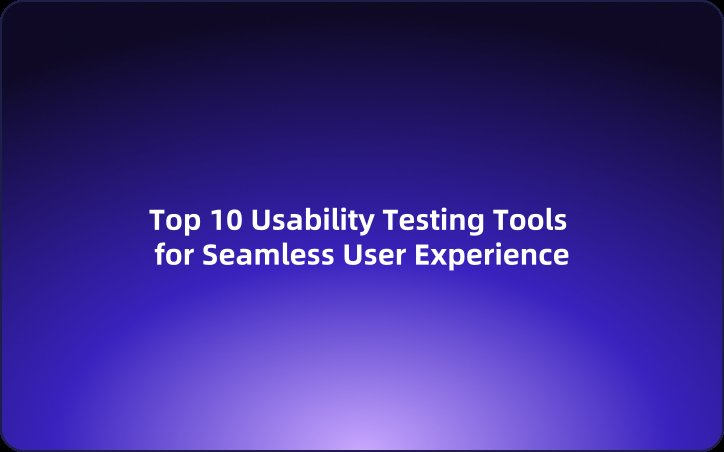 Top 10 Usability Testing Tools for Seamless User Experience